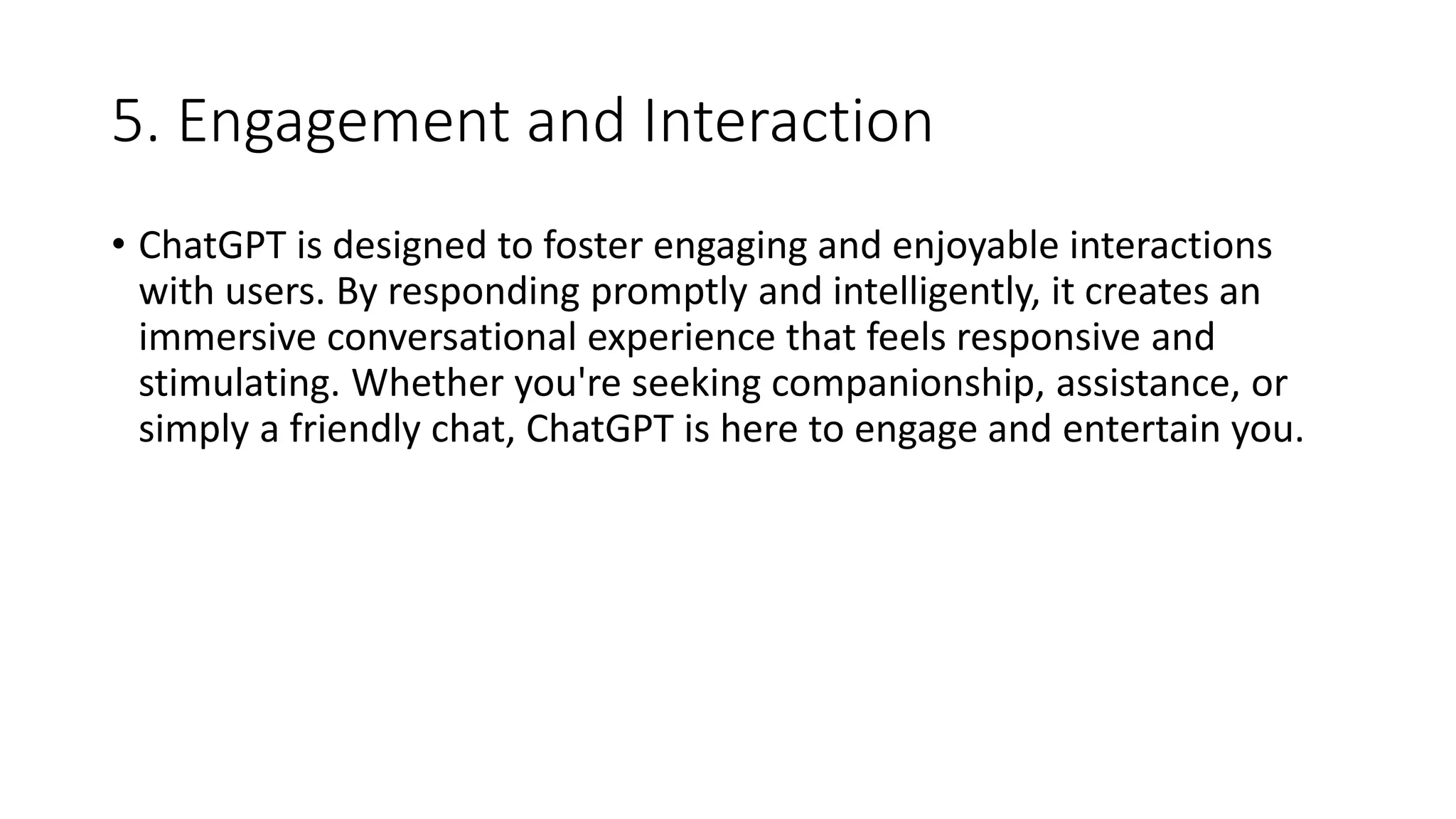 5. Engagement and Interaction

• ChatGPT is designed to foster engaging and enjoyable interactions with users. By responding promptly and intelligently, it creates an immersive conversational experience that feels responsive and stimulating. Whether you're seeking companionship, assistance, or simply a friendly chat, ChatGPT is here to engage and entertain you.